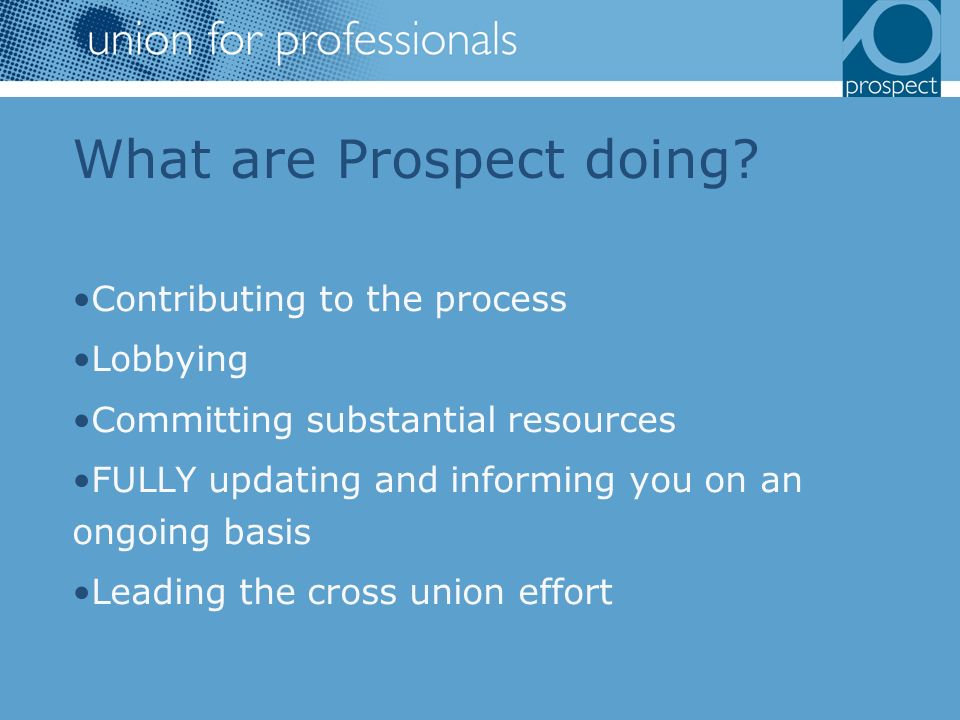 union for professionals

prospect

What are Prospect doing?

•Contributing to the process

•Lobbying

•Committing substantial resources

•FULLY updating and informing you on an ongoing basis

•Leading the cross union effort